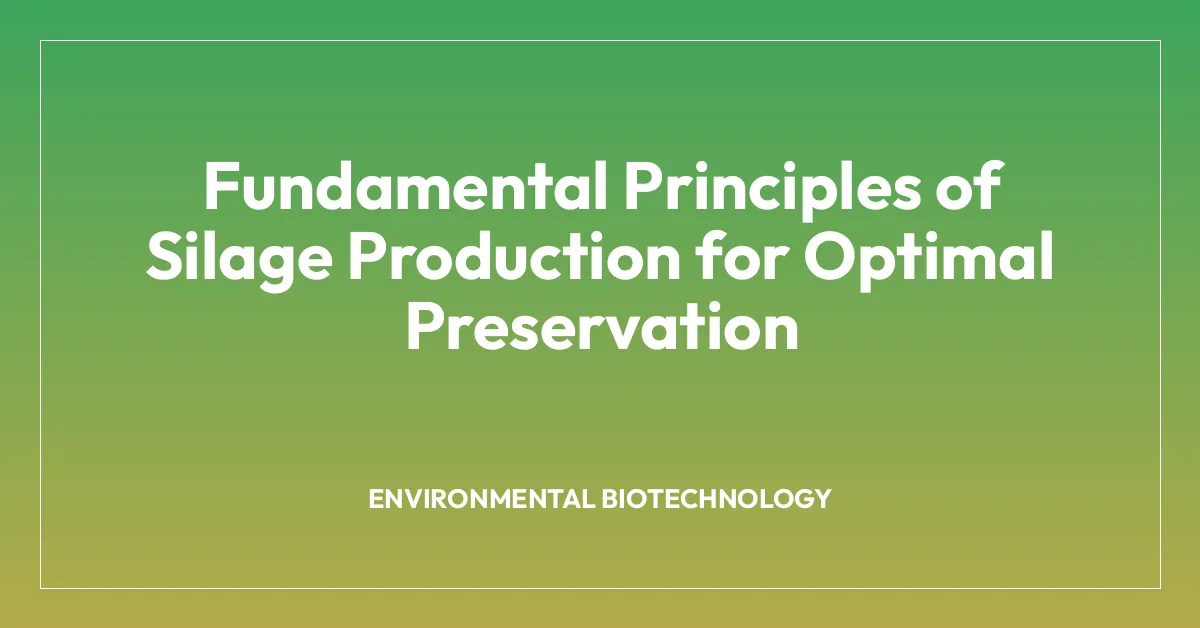 Fundamental Principles of Silage Production for Optimal Preservation

ENVIRONMENTAL BIOTECHNOLOGY